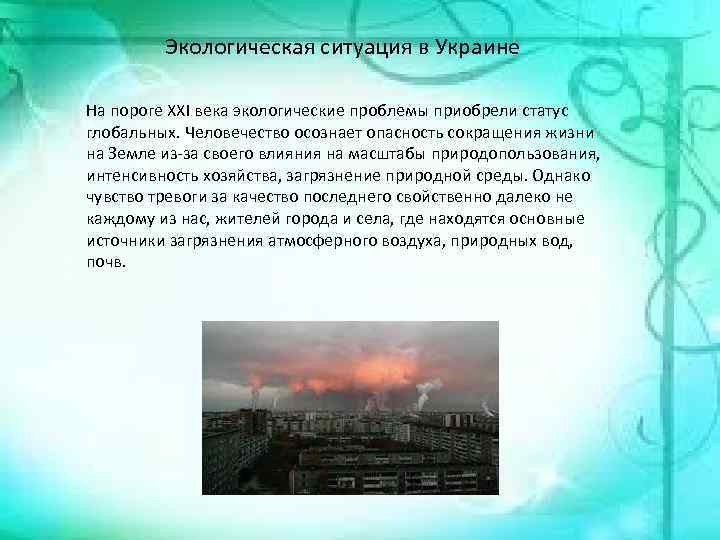 Экологическая ситуация в Украине

На пороге XXI века экологические проблемы приобрели статус глобальных. Человечество осознает опасность сокращения жизни на Земле из-за своего влияния на масштабы природопользования, интенсивность хозяйства, загрязнение природной среды. Однако чувство тревоги за качество последнего свойственно далеко не каждому из нас, жителей города и села, где находятся основные источники загрязнения атмосферного воздуха, природных вод, почв.